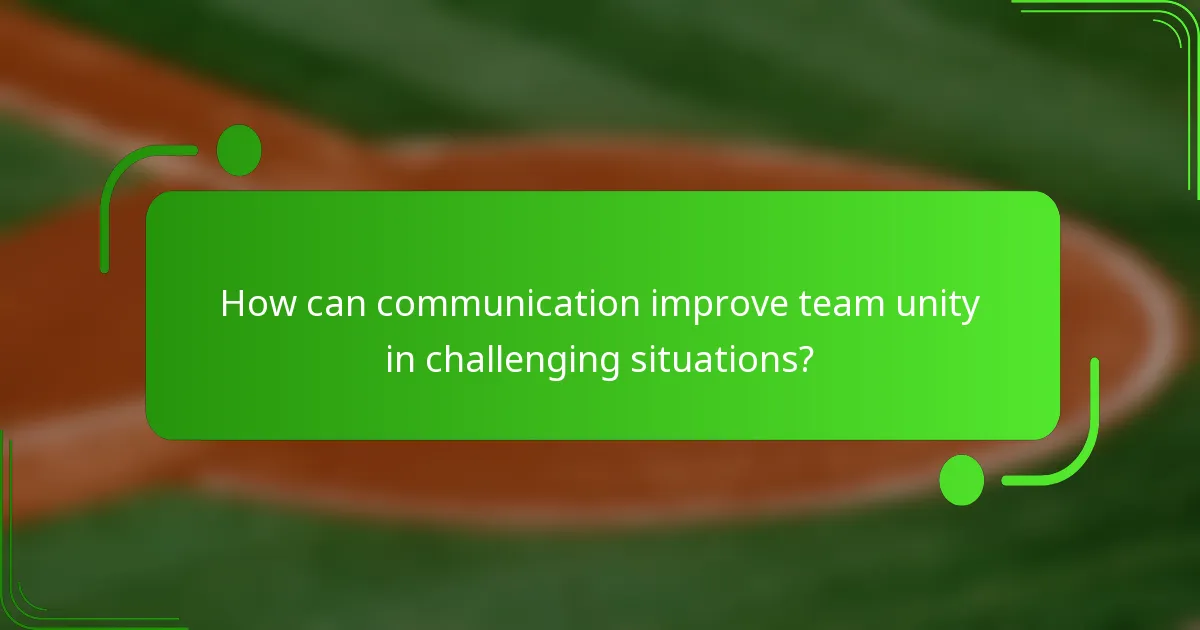 How can communication improve team unity in challenging situations?